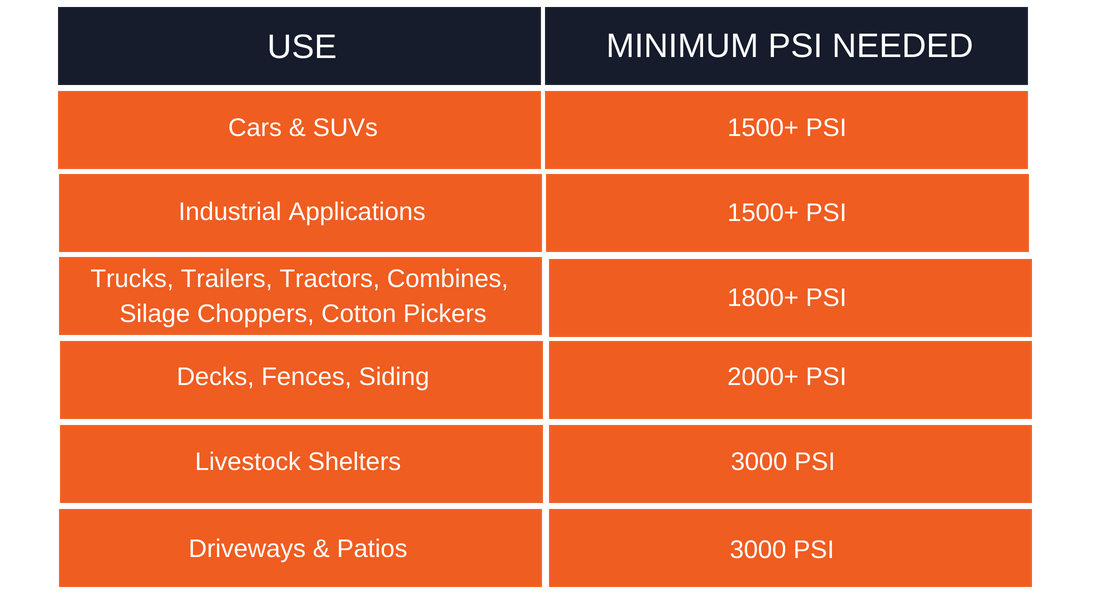 | USE | MINIMUM PSI NEEDED |
|---|---|
| Cars & SUVs | 1500+ PSI |
| Industrial Applications | 1500+ PSI |
| Trucks, Trailers, Tractors, Combines, Silage Choppers, Cotton Pickers | 1800+ PSI |
| Decks, Fences, Siding | 2000+ PSI |
| Livestock Shelters | 3000 PSI |
| Driveways & Patios | 3000 PSI |